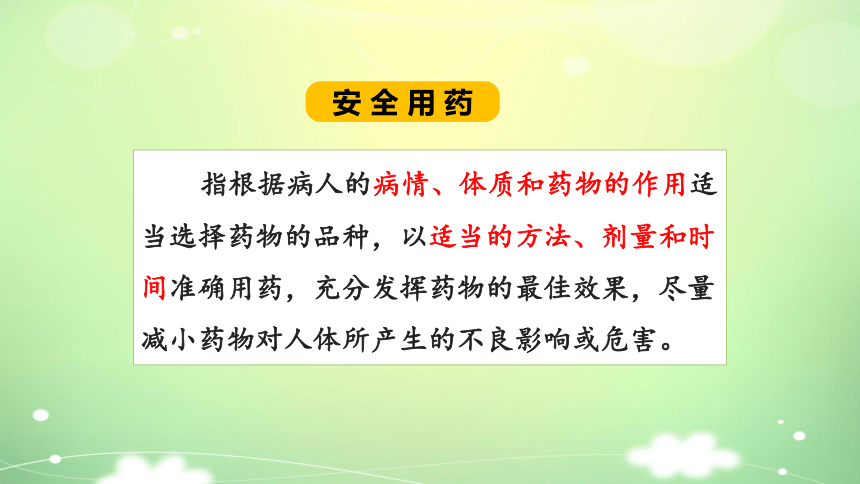 安全用药

指根据病人的病情、体质和药物的作用适当选择药物的品种，以适当的方法、剂量和时间准确用药，充分发挥药物的最佳效果，尽量减小药物对人体所产生的不良影响或危害。